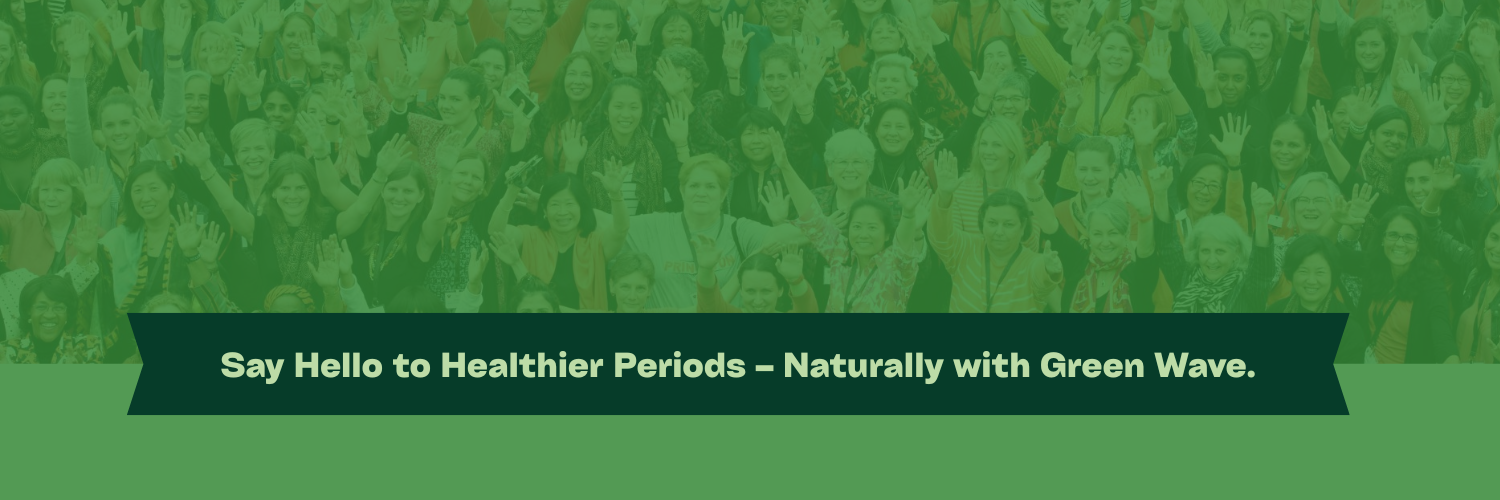 Say Hello to Healthier Periods – Naturally with Green Wave.